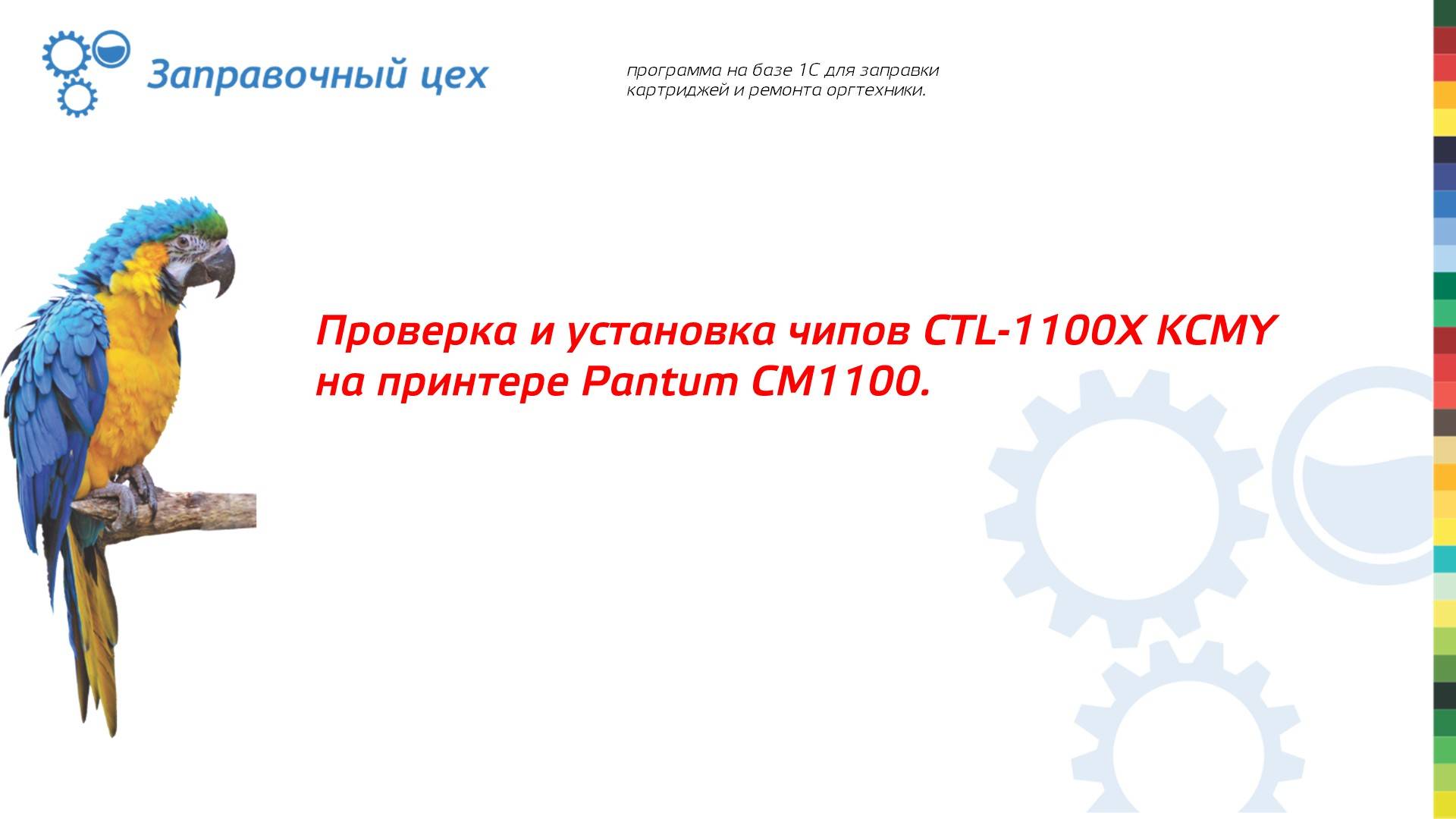 Заправочный цех

программа на базе 1С для заправки картриджей и ремонта оргтехники.

Проверка и установка чипов CTL-1100X KCMY на принтере Pantum CM1100.